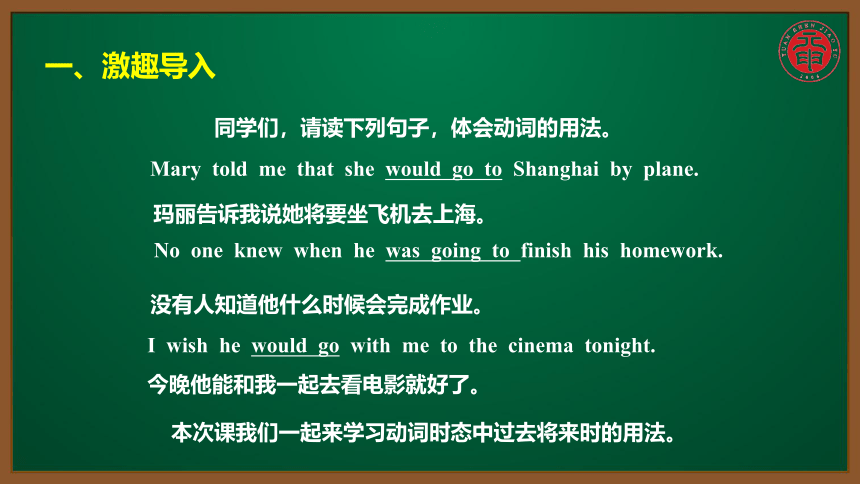 一、激趣导入

同学们，请读下列句子，体会动词的用法。

Mary told me that she would go to Shanghai by plane.

玛丽告诉我说她将要坐飞机去上海。

No one knew when he was going to finish his homework.

没有人知道他什么时候会完成作业。

I wish he would go with me to the cinema tonight.

今晚他能和我一起去看电影就好了。

本次课我们一起来学习动词时态中过去将来时的用法。